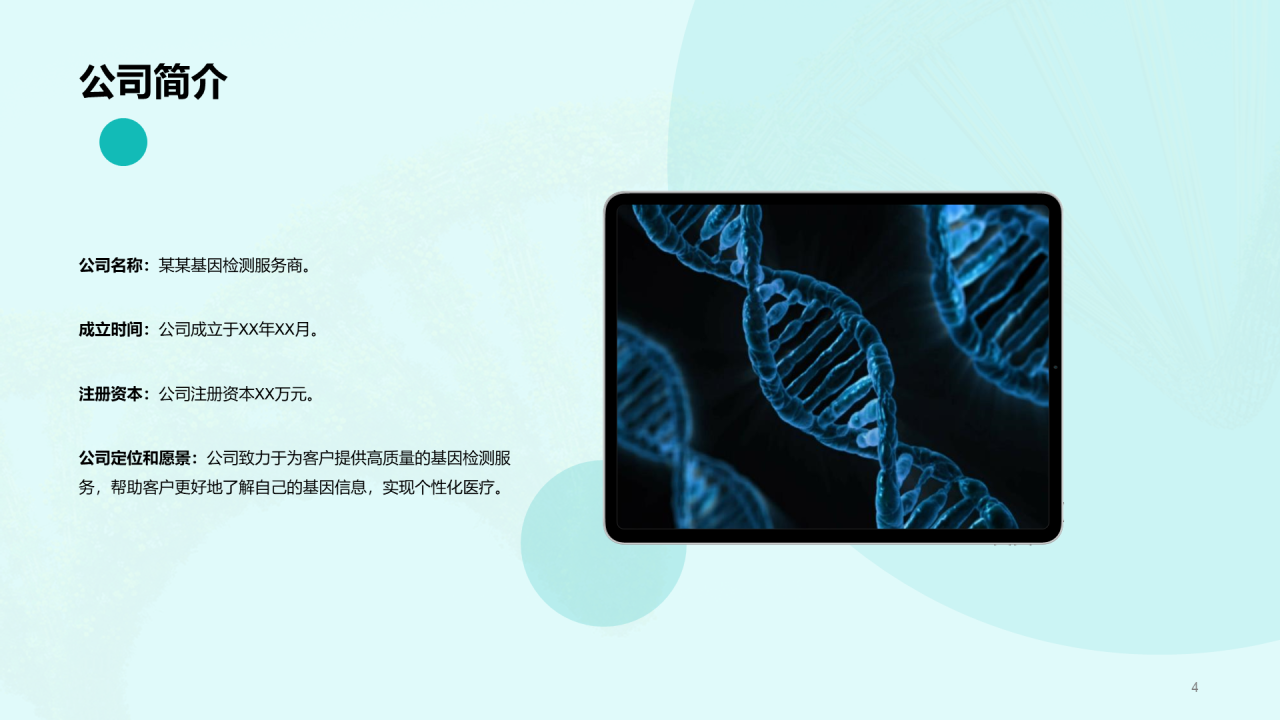 公司简介

公司名称：某某基因检测服务商。

成立时间：公司成立于XX年XX月。

注册资本：公司注册资本XX万元。

公司定位和愿景：公司致力于为客户提供高质量的基因检测服务，帮助客户更好地了解自己的基因信息，实现个性化医疗。

4